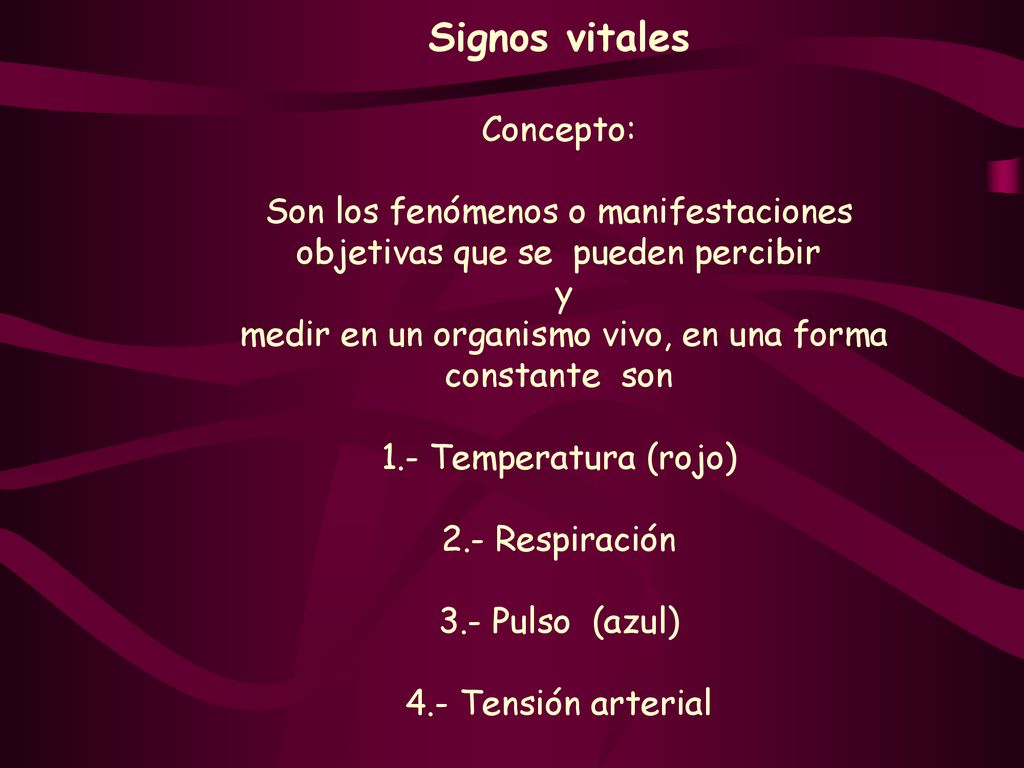 Signos vitales

Concepto:

Son los fenómenos o manifestaciones objetivas que se pueden percibir
y
medir en un organismo vivo, en una forma constante son

1.- Temperatura (rojo)

2.- Respiración

3.- Pulso (azul)

4.- Tensión arterial